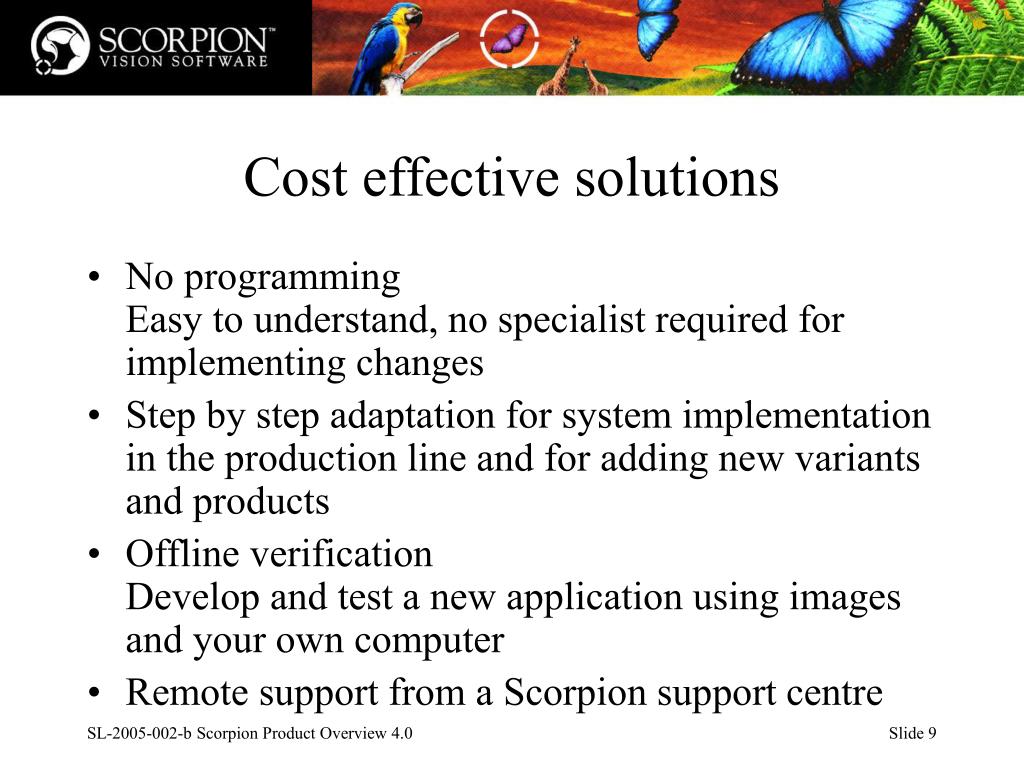 SCORPION™
VISION SOFTWARE

Cost effective solutions

• No programming
Easy to understand, no specialist required for implementing changes
• Step by step adaptation for system implementation in the production line and for adding new variants and products
• Offline verification
Develop and test a new application using images and your own computer
• Remote support from a Scorpion support centre

SL-2005-002-b Scorpion Product Overview 4.0

Slide 9